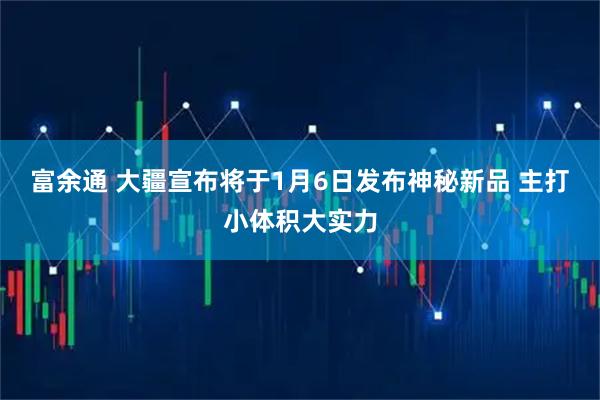 富余通 大疆宣布将于1月6日发布神秘新品 主打小体积大实力